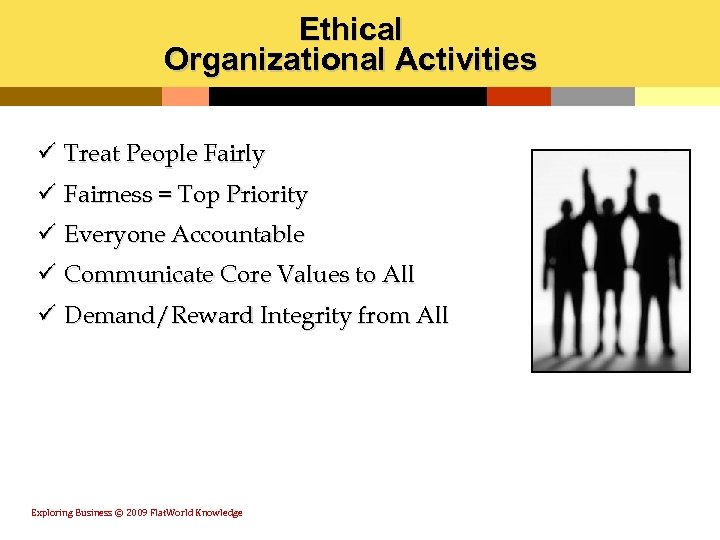 Ethical
Organizational Activities

✓ Treat People Fairly
✓ Fairness = Top Priority
✓ Everyone Accountable
✓ Communicate Core Values to All
✓ Demand/Reward Integrity from All

Exploring Business © 2009 FlatWorld Knowledge